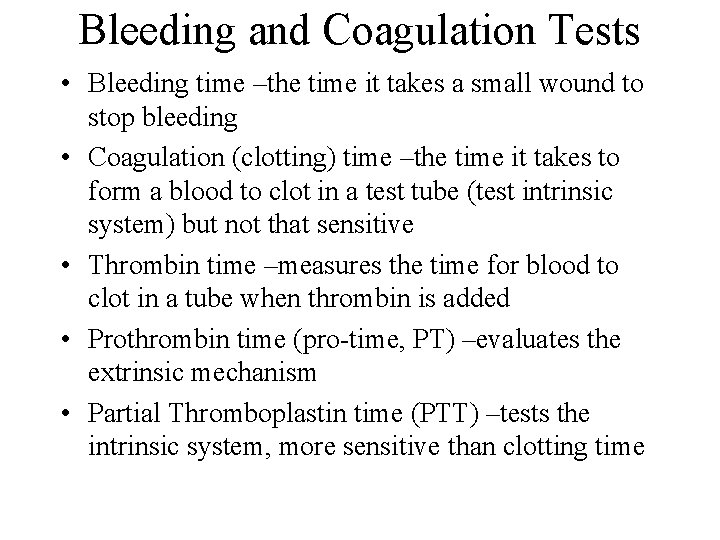 Bleeding and Coagulation Tests

• Bleeding time –the time it takes a small wound to stop bleeding

• Coagulation (clotting) time –the time it takes to form a blood to clot in a test tube (test intrinsic system) but not that sensitive

• Thrombin time –measures the time for blood to clot in a tube when thrombin is added

• Prothrombin time (pro-time, PT) –evaluates the extrinsic mechanism

• Partial Thromboplastin time (PTT) –tests the intrinsic system, more sensitive than clotting time